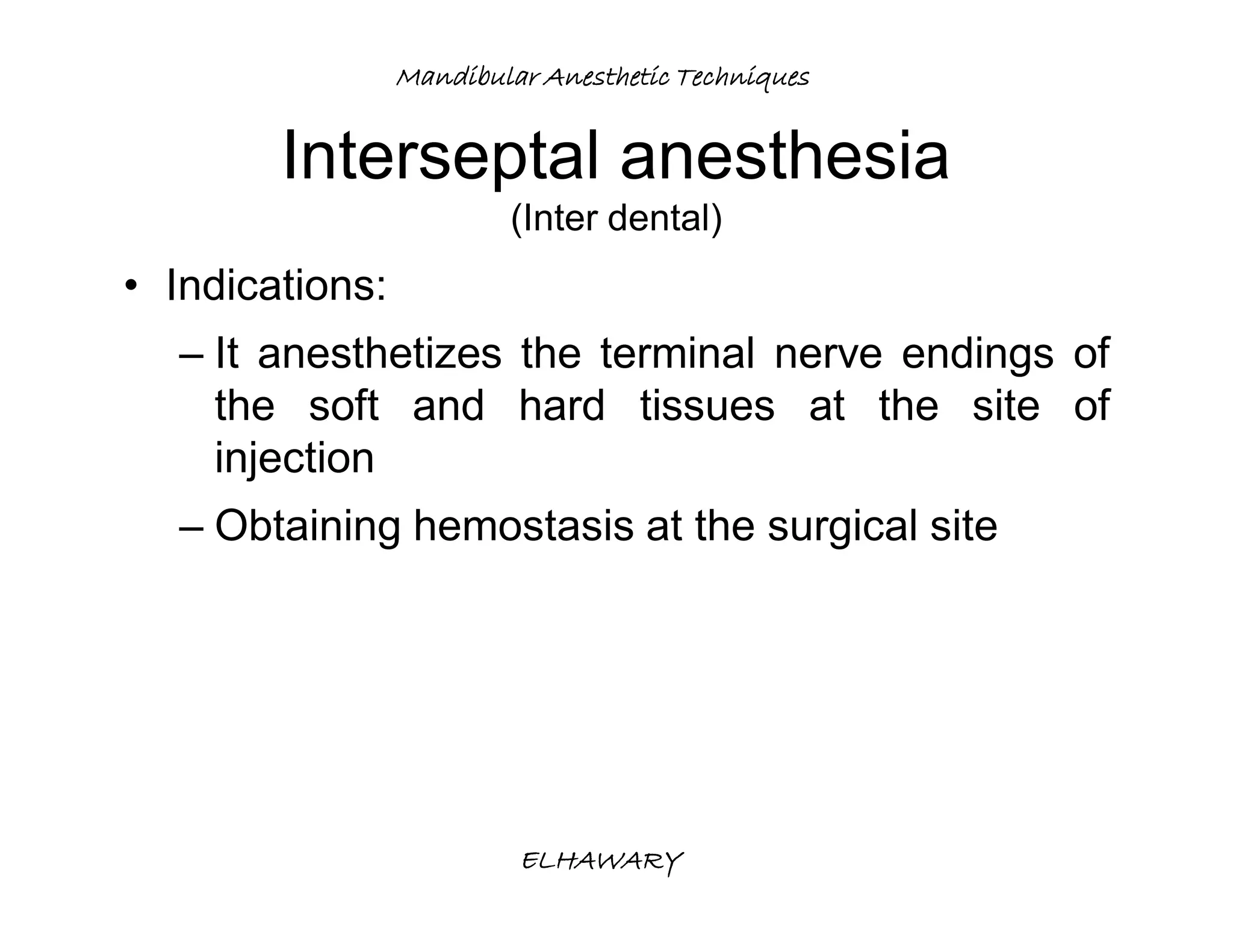 Mandibular Anesthetic Techniques

Interseptal anesthesia
(Inter dental)

• Indications:

– It anesthetizes the terminal nerve endings of the soft and hard tissues at the site of injection

– Obtaining hemostasis at the surgical site

ELHAWARY